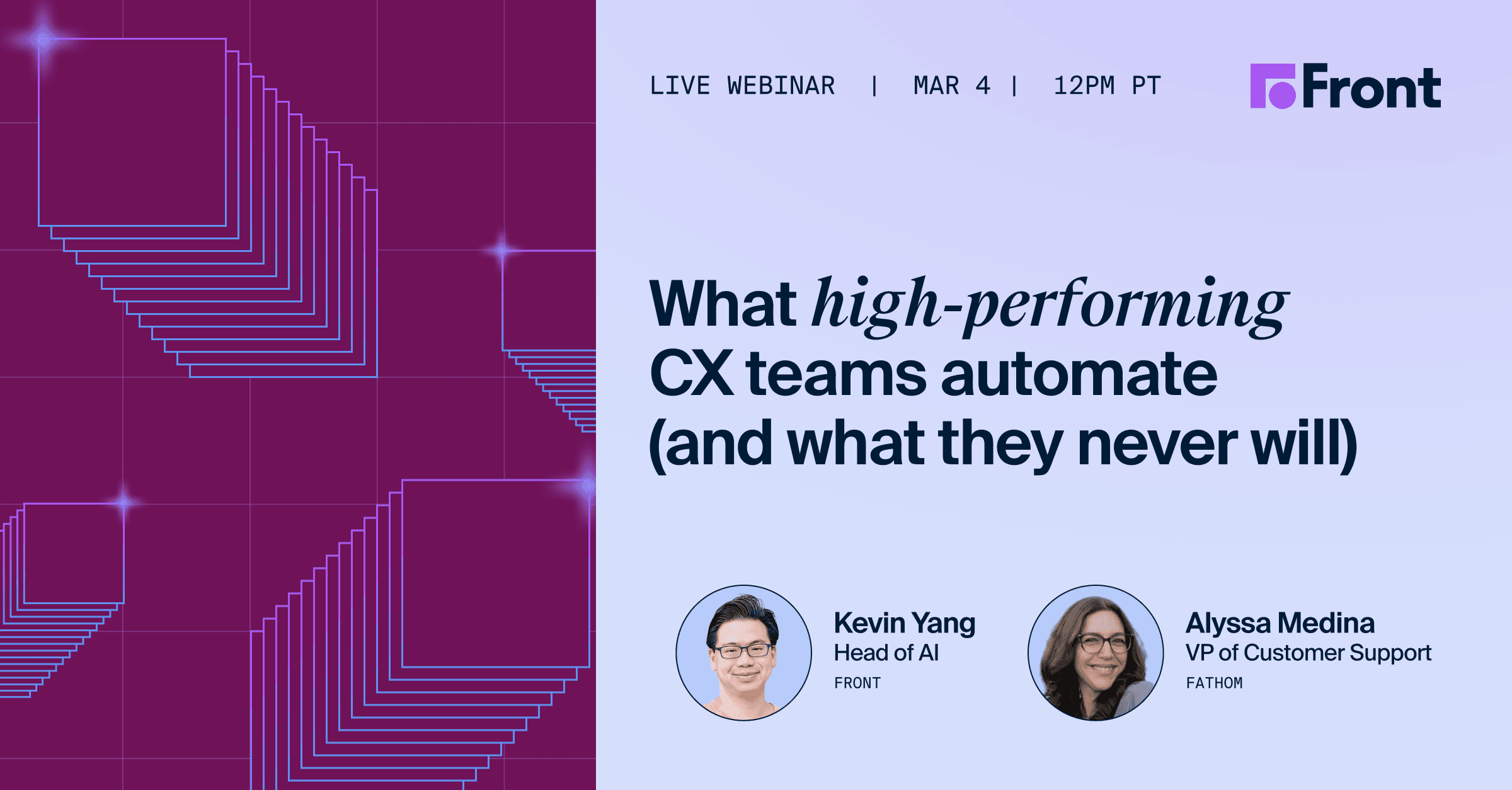 LIVE WEBINAR | MAR 4 | 12PM PT

Front

What high-performing CX teams automate (and what they never will)

Kevin Yang
Head of AI
FRONT

Alyssa Medina
VP of Customer Support
FATHOM